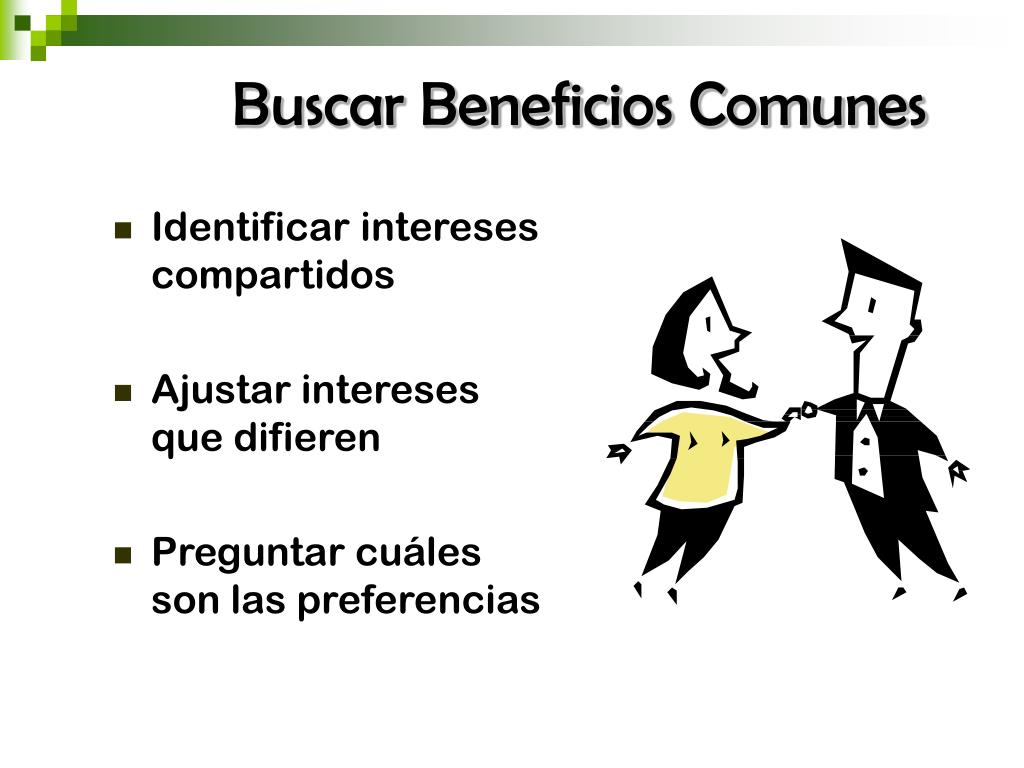 Buscar Beneficios Comunes

Identificar intereses compartidos

Ajustar intereses que difieren

Preguntar cuáles son las preferencias